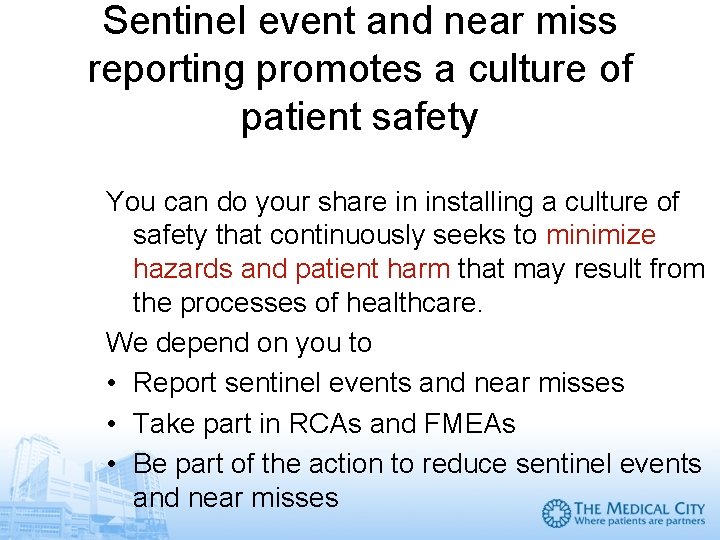 Sentinel event and near miss reporting promotes a culture of patient safety

You can do your share in installing a culture of safety that continuously seeks to minimize hazards and patient harm that may result from the processes of healthcare.

We depend on you to

• Report sentinel events and near misses
• Take part in RCAs and FMEAs
• Be part of the action to reduce sentinel events and near misses

THE MEDICAL CITY
Where patients are partners